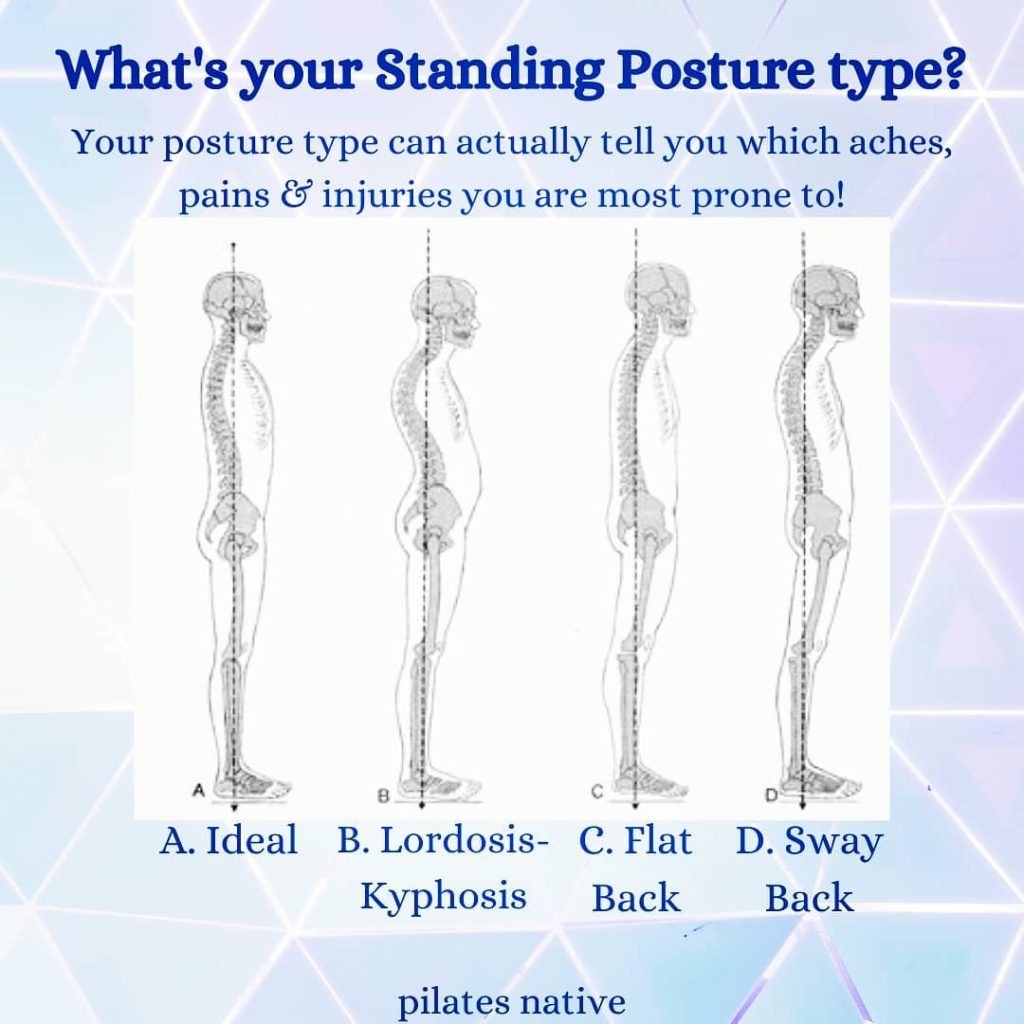 What's your Standing Posture type?

Your posture type can actually tell you which aches, pains & injuries you are most prone to!

A

B

C

D

A. Ideal

B. Lordosis-Kyphosis

C. Flat Back

D. Sway Back

pilates native